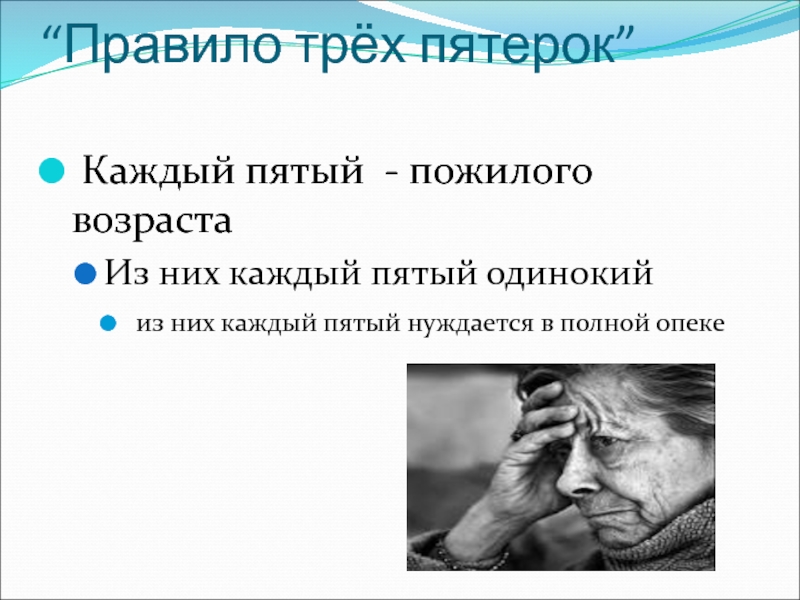 “Правило трёх пятерок”

Каждый пятый - пожилого возраста

Из них каждый пятый одинокий

из них каждый пятый нуждается в полной опеке